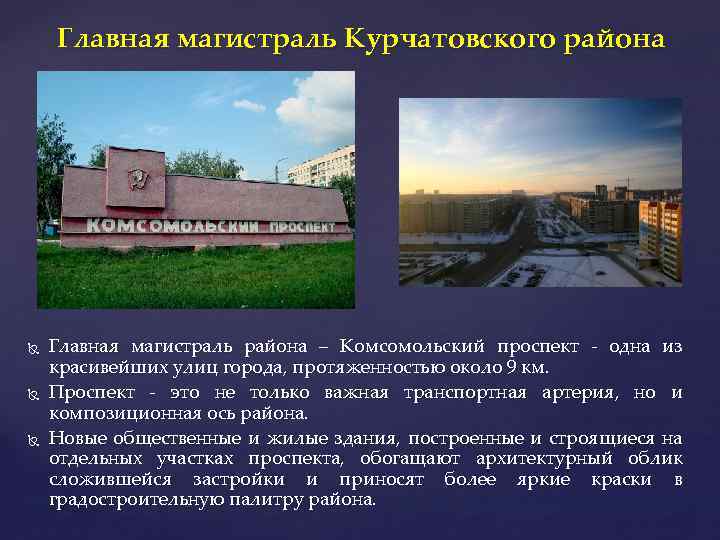 Главная магистраль Курчатовского района

КОМСОМОЛЬСКИЙ ПРОСПЕКТ

Главная магистраль района – Комсомольский проспект - одна из красивейших улиц города, протяженностью около 9 км.

Проспект - это не только важная транспортная артерия, но и композиционная ось района.

Новые общественные и жилые здания, построенные и строящиеся на отдельных участках проспекта, обогащают архитектурный облик сложившейся застройки и приносят более яркие краски в градостроительную палитру района.